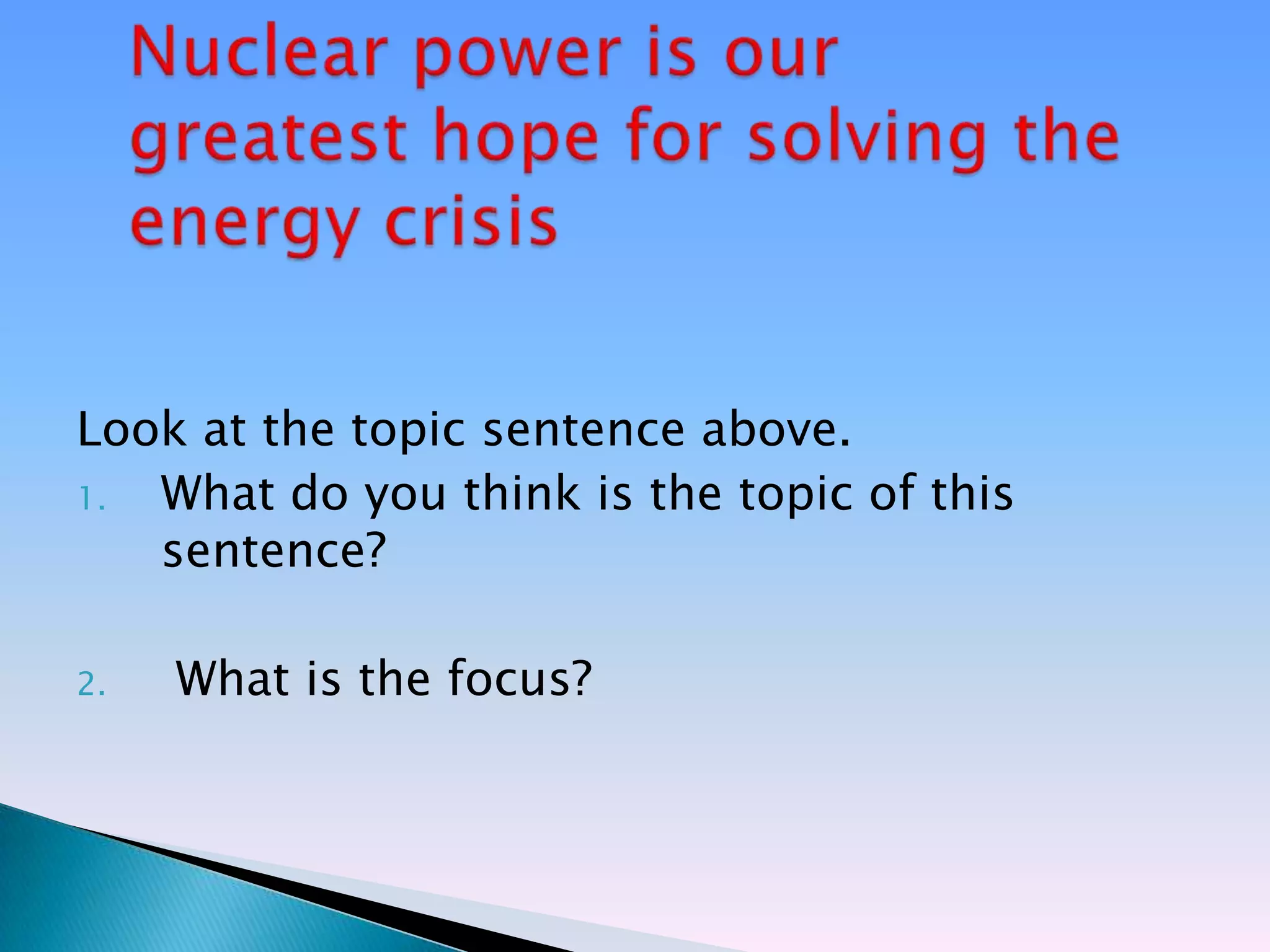 Nuclear power is our greatest hope for solving the energy crisis

Look at the topic sentence above.

1. What do you think is the topic of this sentence?

2. What is the focus?